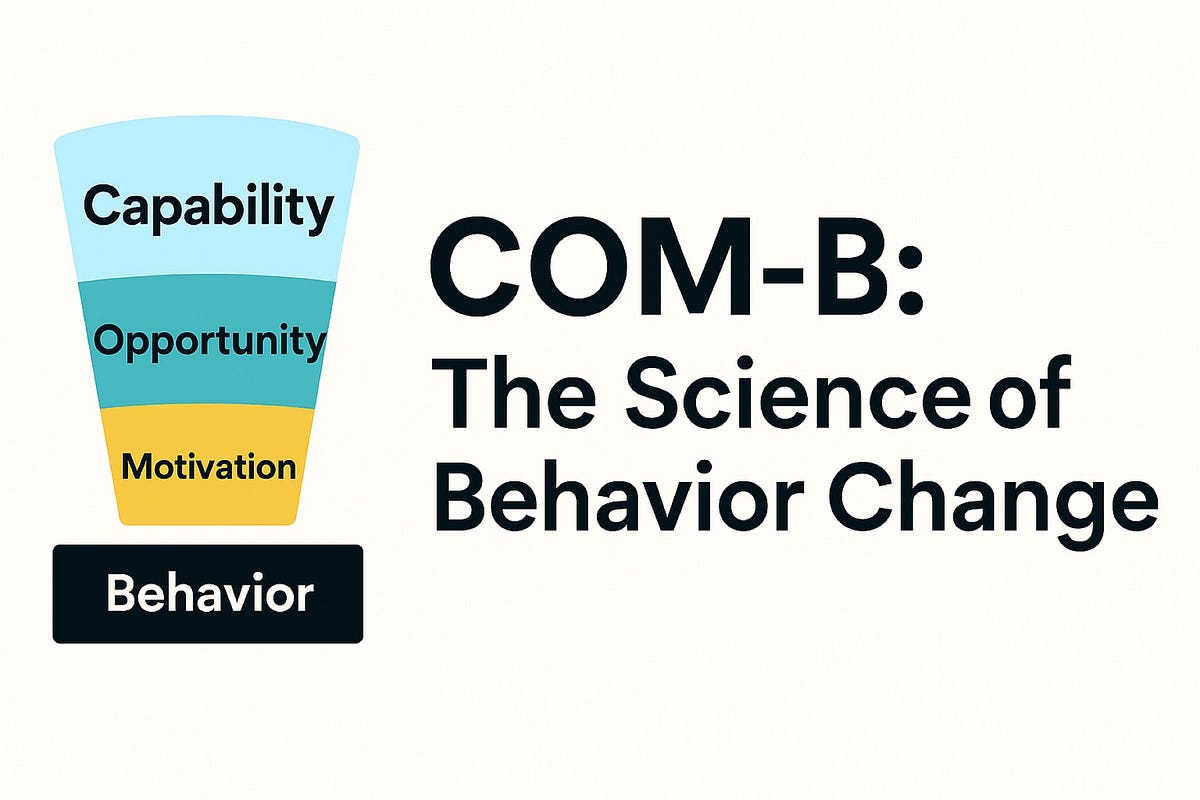 Capability

Opportunity

Motivation

Behavior

COM-B:
The Science of
Behavior Change